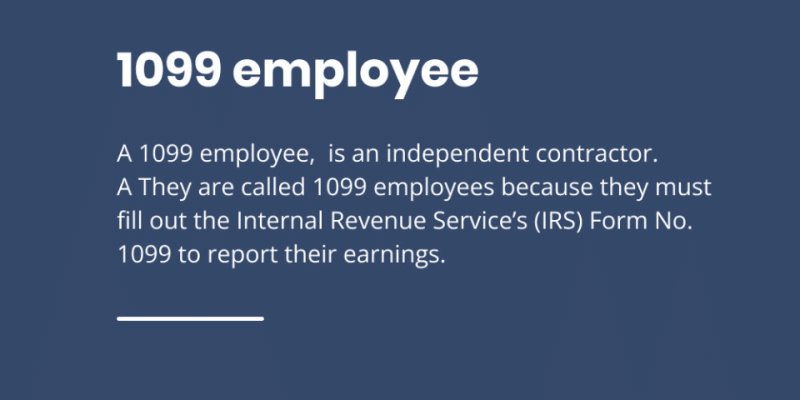 1099 employee

A 1099 employee,  is an independent contractor. A They are called 1099 employees because they must fill out the Internal Revenue Service's (IRS) Form No. 1099 to report their earnings.